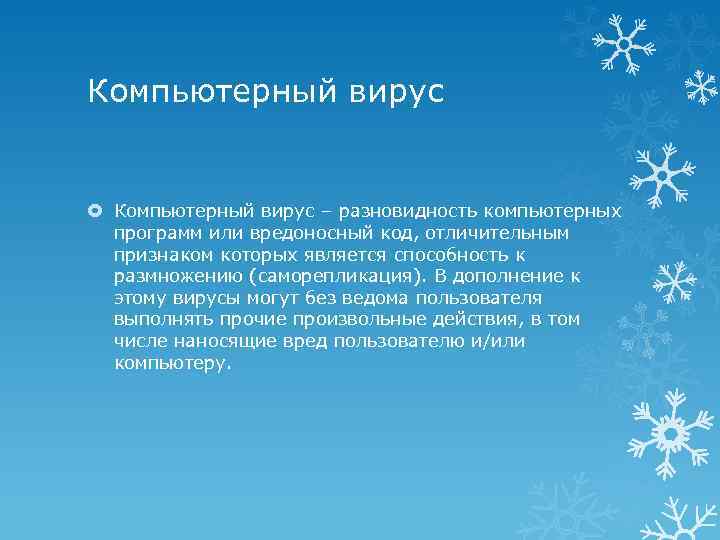 Компьютерный вирус

Компьютерный вирус – разновидность компьютерных программ или вредоносный код, отличительным признаком которых является способность к размножению (саморепликация). В дополнение к этому вирусы могут без ведома пользователя выполнять прочие произвольные действия, в том числе наносящие вред пользователю и/или компьютеру.